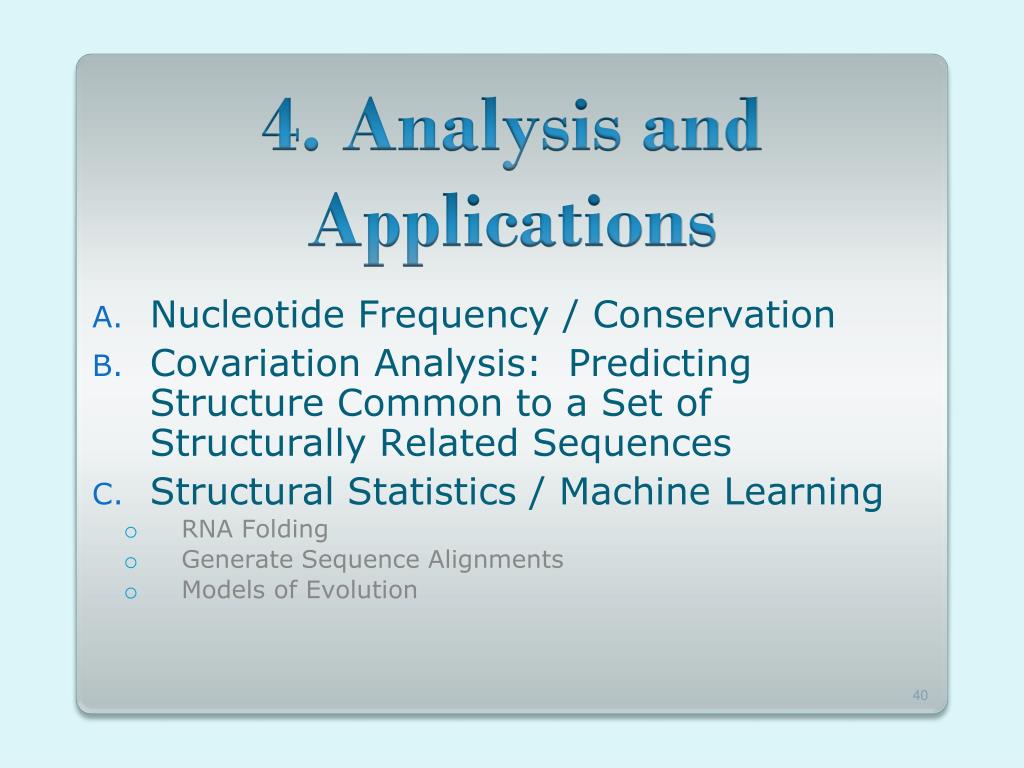 4. Analysis and Applications

A. Nucleotide Frequency / Conservation
B. Covariation Analysis: Predicting Structure Common to a Set of Structurally Related Sequences
C. Structural Statistics / Machine Learning
o RNA Folding
o Generate Sequence Alignments
o Models of Evolution

40